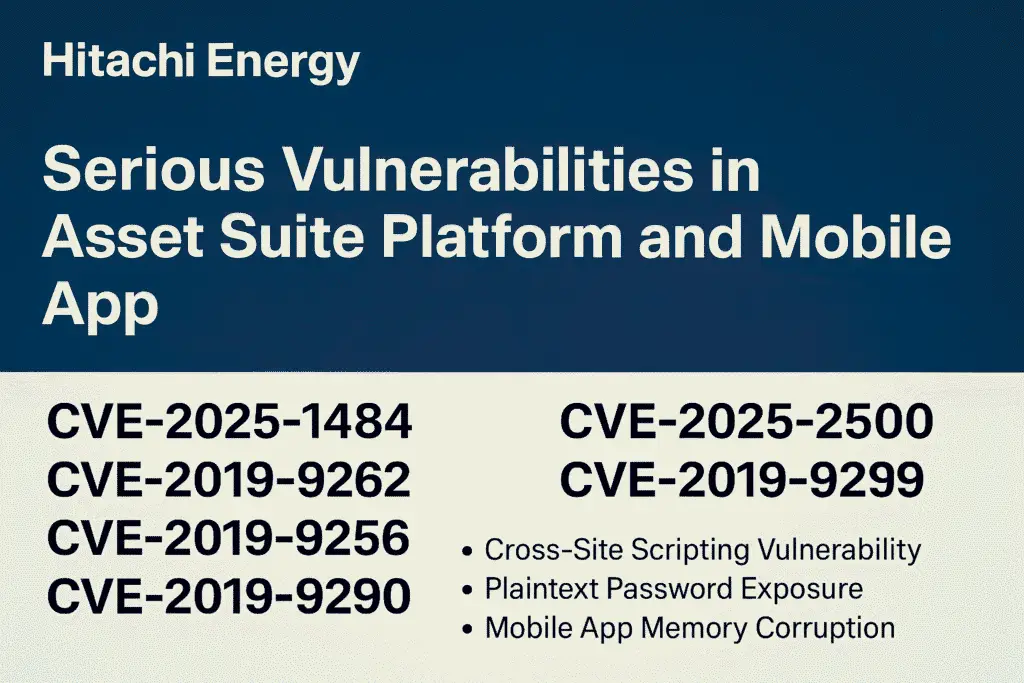 Hitachi Energy

Serious Vulnerabilities in Asset Suite Platform and Mobile App

CVE-2025-1484
CVE-2019-9262
CVE-2019-9256
CVE-2019-9290

CVE-2025-2500
CVE-2019-9299

• Cross-Site Scripting Vulnerability
• Plaintext Password Exposure
• Mobile App Memory Corruption